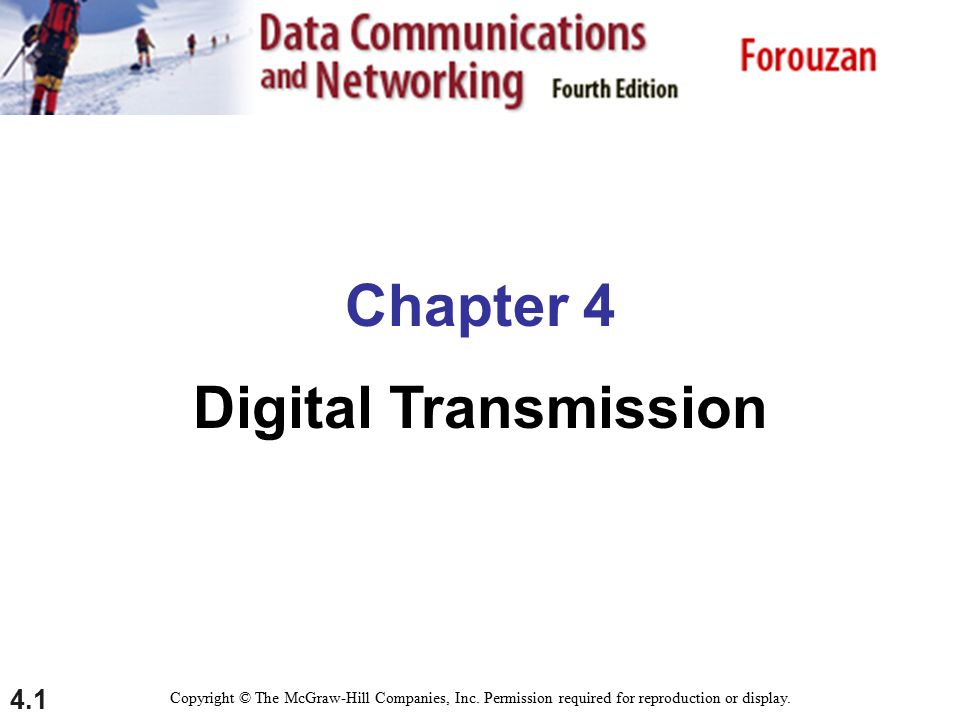 Data Communications and Networking Fourth Edition

Forouzan

Chapter 4

Digital Transmission

4.1

Copyright © The McGraw-Hill Companies, Inc. Permission required for reproduction or display.